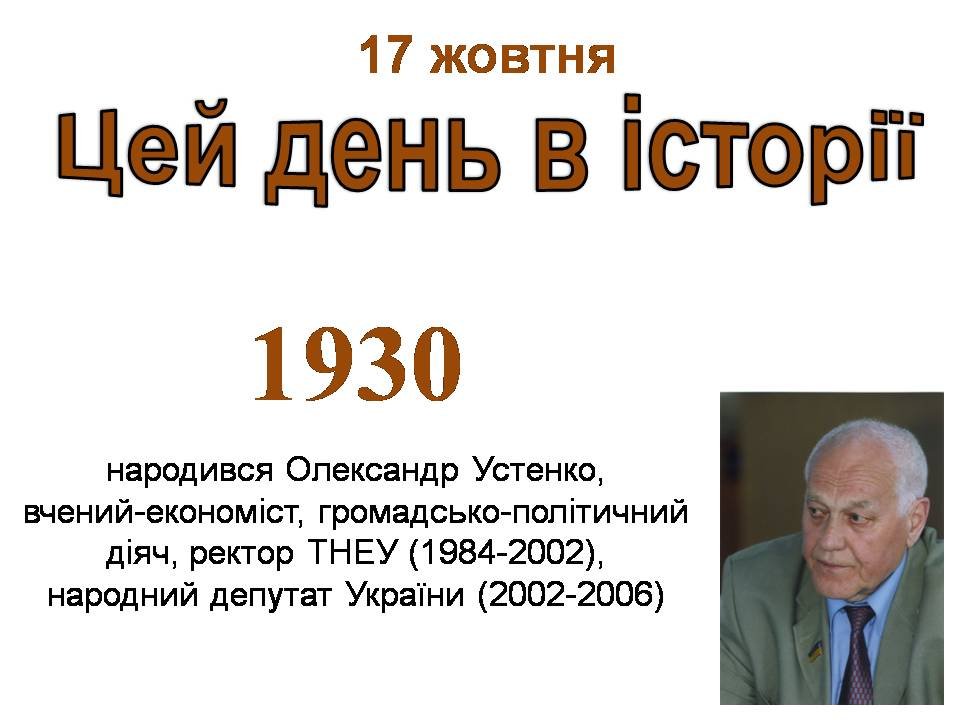 17 жовтня

Цей день в історії

1930

народився Олександр Устенко, вчений-економіст, громадсько-політичний діяч, ректор ТНЕУ (1984-2002), народний депутат України (2002-2006)